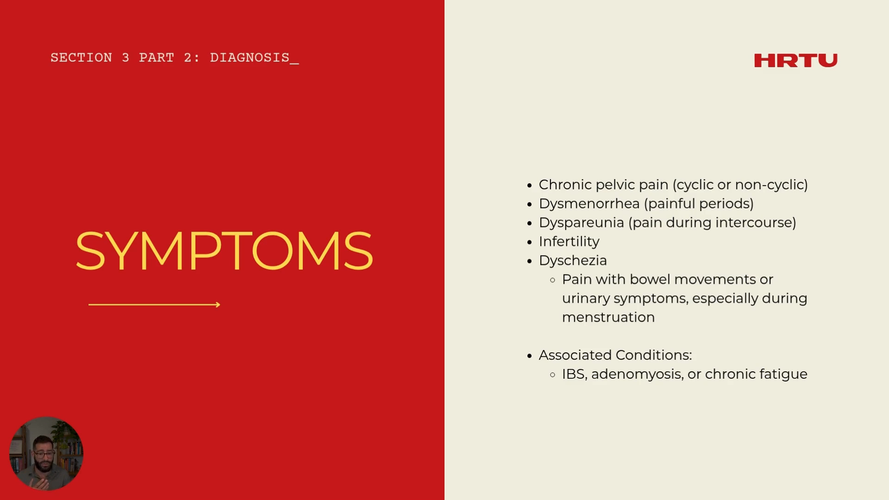 SECTION 3 PART 2: DIAGNOSIS_

HRTU

SYMPTOMS

- Chronic pelvic pain (cyclic or non-cyclic)
- Dysmenorrhea (painful periods)
- Dyspareunia (pain during intercourse)
- Infertility
- Dyschezia
  - Pain with bowel movements or urinary symptoms, especially during menstruation

- Associated Conditions:
  - IBS, adenomyosis, or chronic fatigue